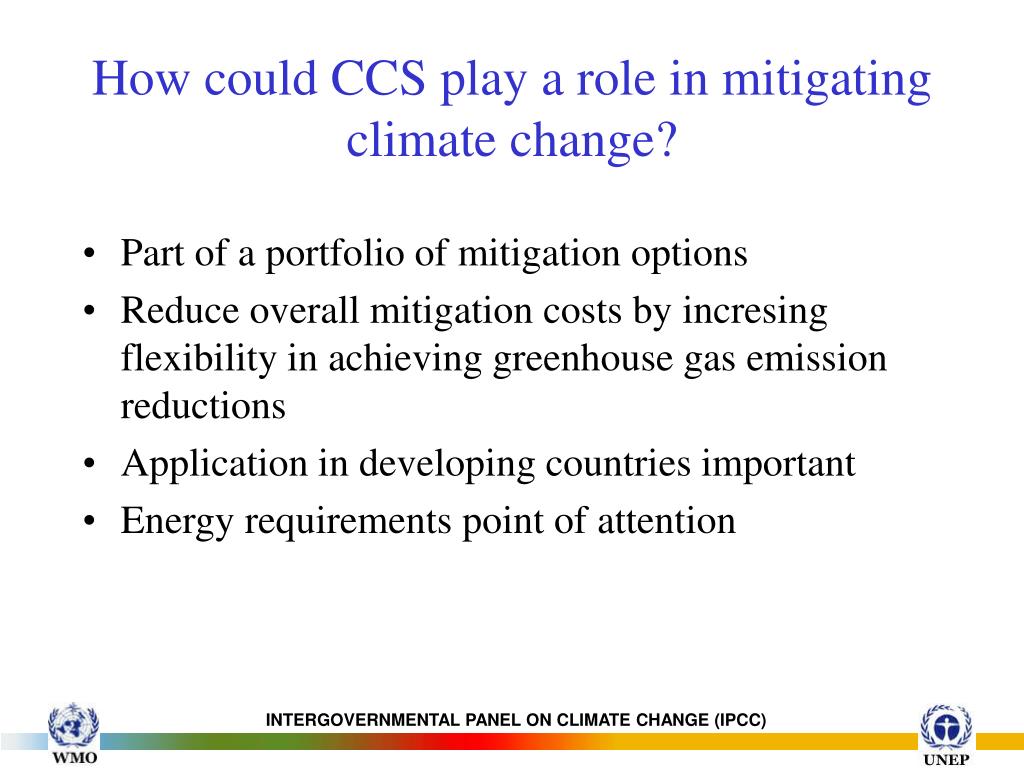 How could CCS play a role in mitigating climate change?

• Part of a portfolio of mitigation options
• Reduce overall mitigation costs by incresing flexibility in achieving greenhouse gas emission reductions
• Application in developing countries important
• Energy requirements point of attention

WMO

INTERGOVERNMENTAL PANEL ON CLIMATE CHANGE (IPCC)

UNEP